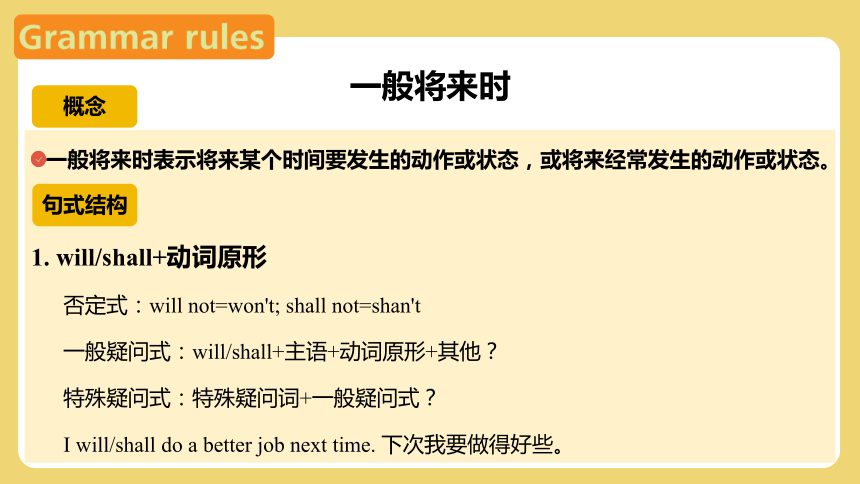 Grammar rules

一般将来时

概念

一般将来时表示将来某个时间要发生的动作或状态，或将来经常发生的动作或状态。

句式结构

1. will/shall+动词原形

否定式：will not=won't; shall not=shan't

一般疑问式：will/shall+主语+动词原形+其他？

特殊疑问式：特殊疑问词+一般疑问式？

I will/shall do a better job next time. 下次我要做得好些。